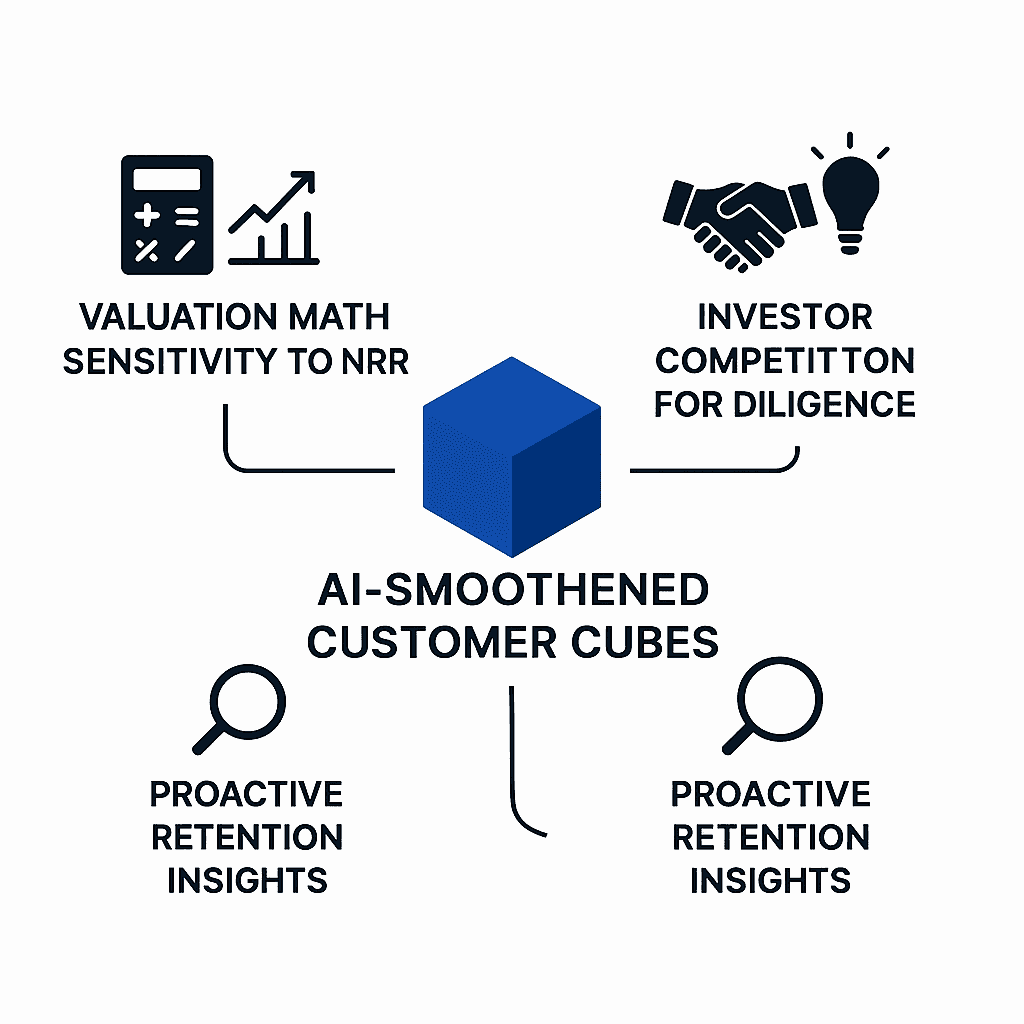 VALUATION MATH SENSITIVITY TO NRR

INVESTOR COMPETITTON FOR DILIGENCE

AI-SMOOTHENED CUSTOMER CUBES

PROACTIVE RETENTION INSIGHTS

PROACTIVE RETENTION INSIGHTS